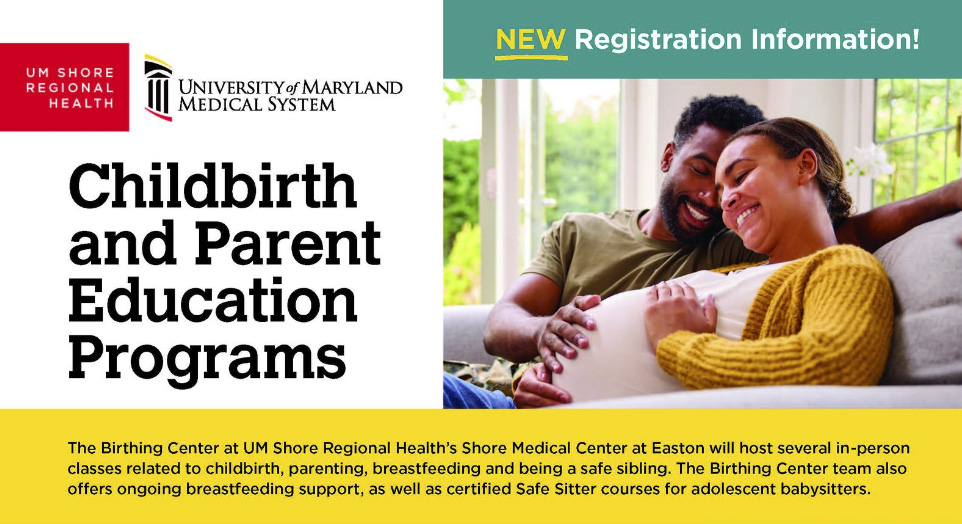 UM SHORE REGIONAL HEALTH

UNIVERSITY of MARYLAND MEDICAL SYSTEM

NEW Registration Information!

Childbirth and Parent Education Programs

The Birthing Center at UM Shore Regional Health's Shore Medical Center at Easton will host several in-person classes related to childbirth, parenting, breastfeeding and being a safe sibling. The Birthing Center team also offers ongoing breastfeeding support, as well as certified Safe Sitter courses for adolescent babysitters.